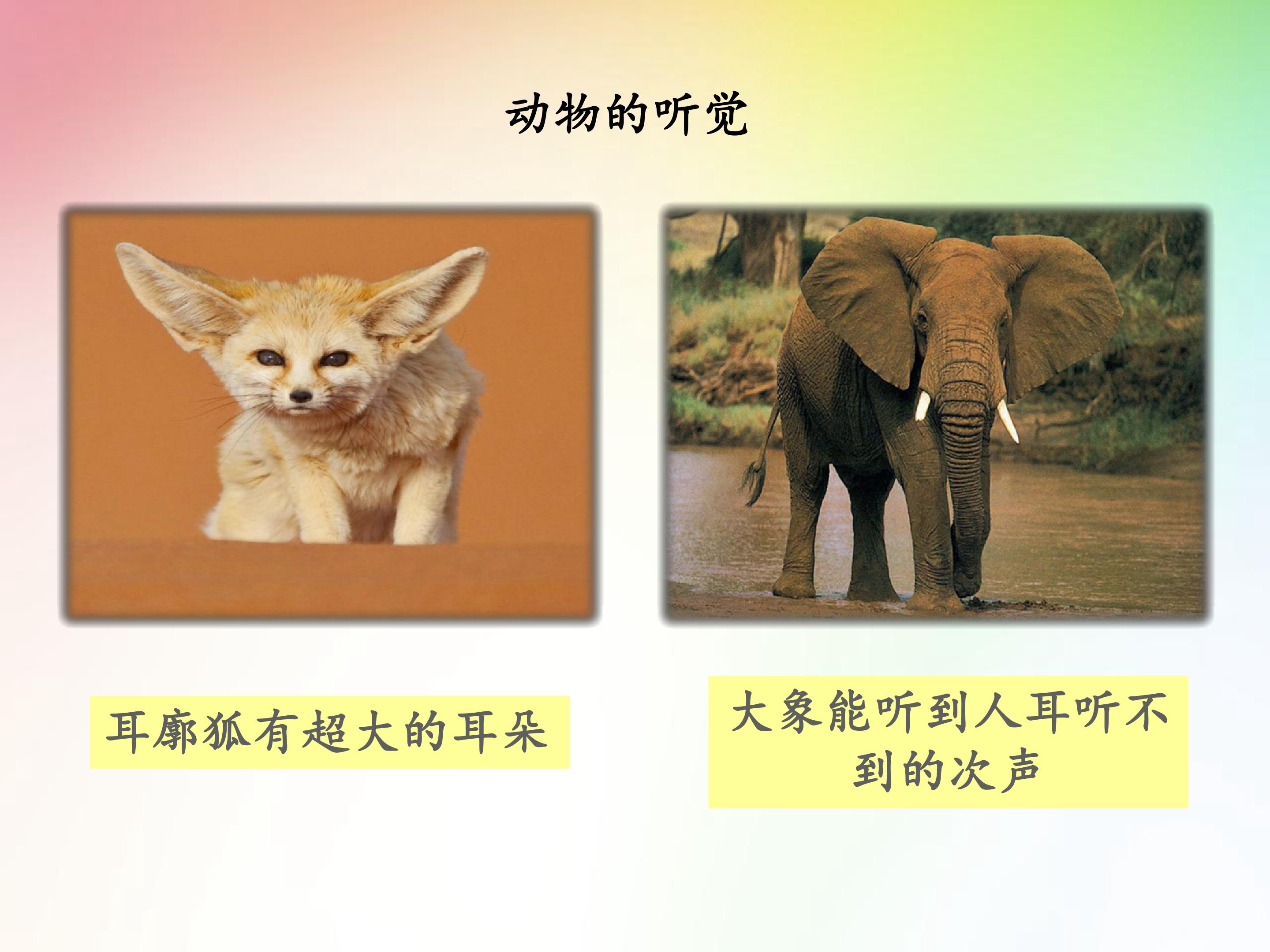 动物的听觉

耳廓狐有超大的耳朵

大象能听到人耳听不到的次声